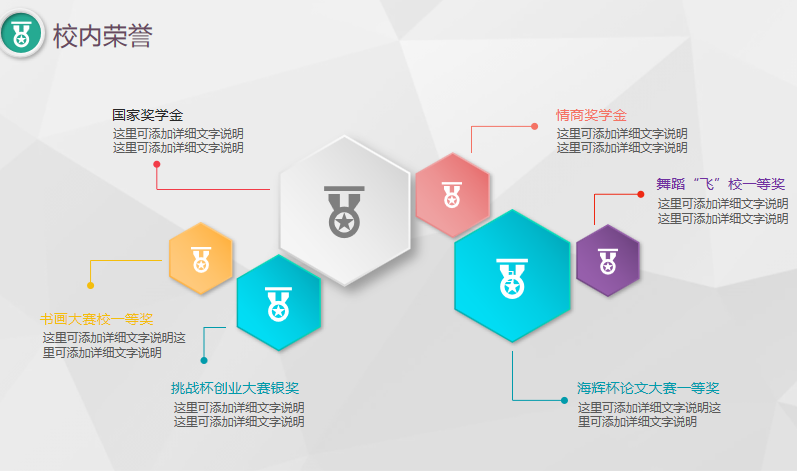 校内荣誉

国家奖学金
这里可添加详细文字说明
这里可添加详细文字说明

情商奖学金
这里可添加详细文字说明
这里可添加详细文字说明

舞蹈“飞”校一等奖
这里可添加详细文字说明
这里可添加详细文字说明

书画大赛校一等奖
这里可添加详细文字说明这里可添加详细文字说明

挑战杯创业大赛银奖
这里可添加详细文字说明
这里可添加详细文字说明

海辉杯论文大赛一等奖
这里可添加详细文字说明这里可添加详细文字说明